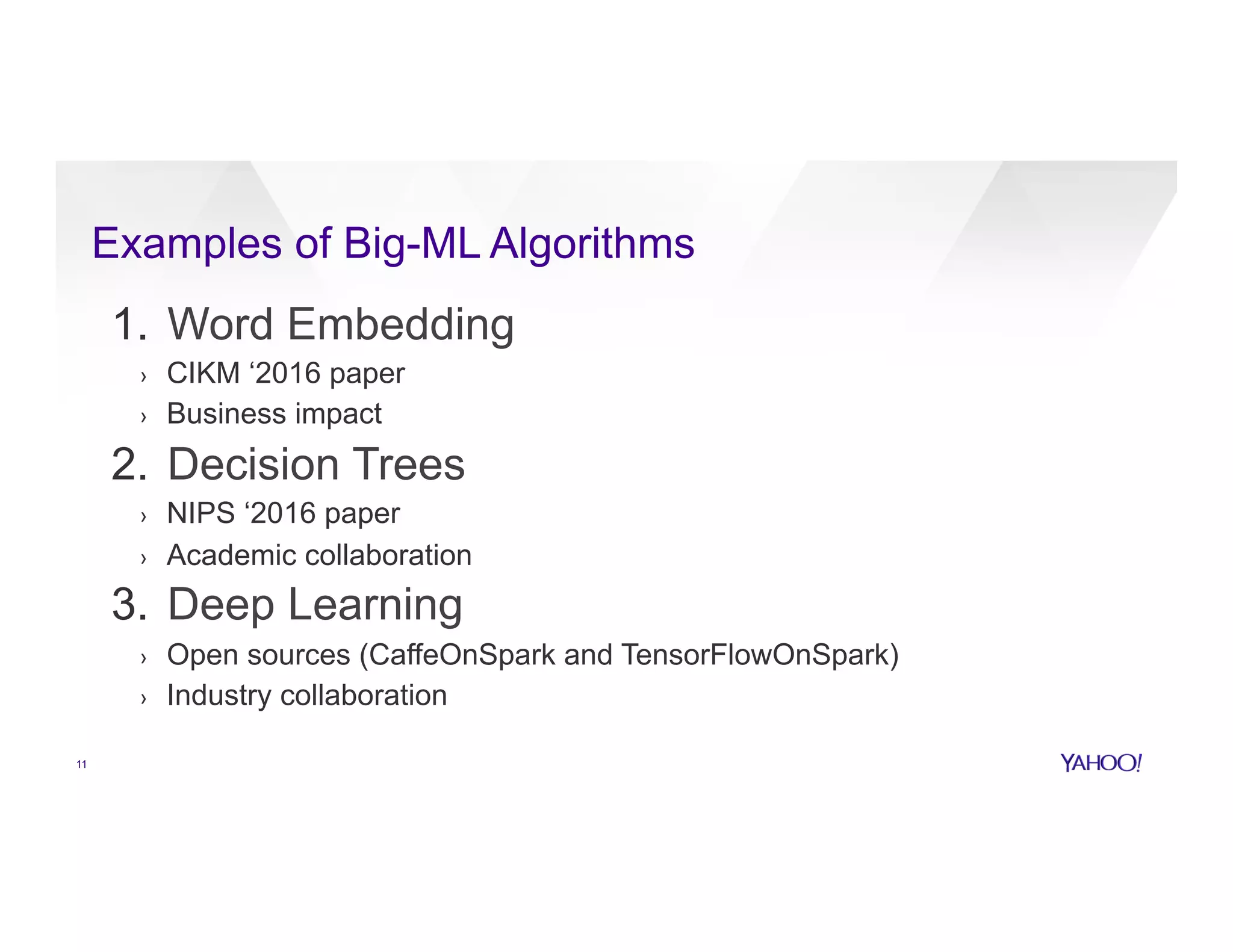 Examples of Big-ML Algorithms

1. Word Embedding
› CIKM ‘2016 paper
› Business impact

2. Decision Trees
› NIPS ‘2016 paper
› Academic collaboration

3. Deep Learning
› Open sources (CaffeOnSpark and TensorFlowOnSpark)
› Industry collaboration

11

YAHOO!